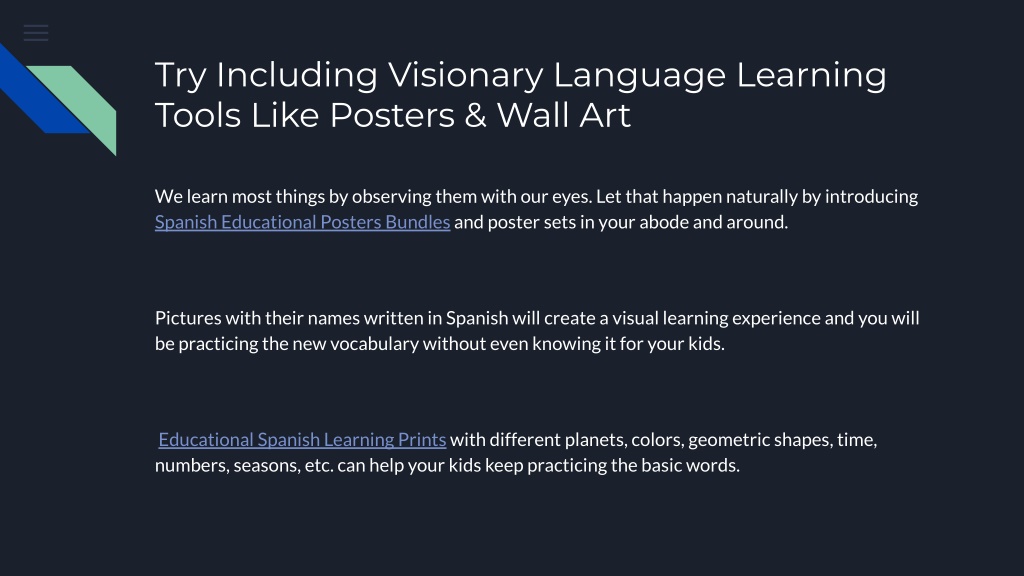 Try Including Visionary Language Learning Tools Like Posters & Wall Art

We learn most things by observing them with our eyes. Let that happen naturally by introducing Spanish Educational Posters Bundles and poster sets in your abode and around.

Pictures with their names written in Spanish will create a visual learning experience and you will be practicing the new vocabulary without even knowing it for your kids.

Educational Spanish Learning Prints with different planets, colors, geometric shapes, time, numbers, seasons, etc. can help your kids keep practicing the basic words.